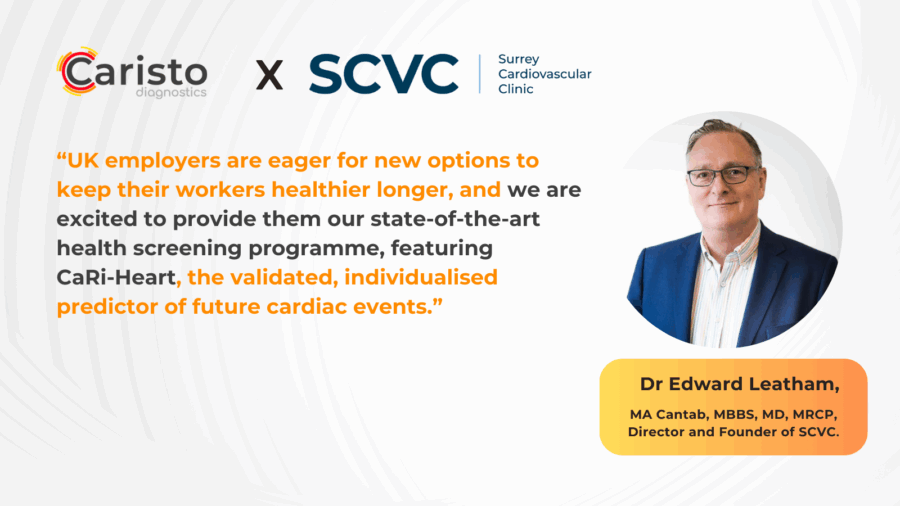 Caristo diagnostics

X

SCVC

Surrey Cardiovascular Clinic

“UK employers are eager for new options to keep their workers healthier longer, and we are excited to provide them our state-of-the-art health screening programme, featuring CaRi-Heart, the validated, individualised predictor of future cardiac events.”

Dr Edward Leatham,

MA Cantab, MBBS, MD, MRCP, Director and Founder of SCVC.